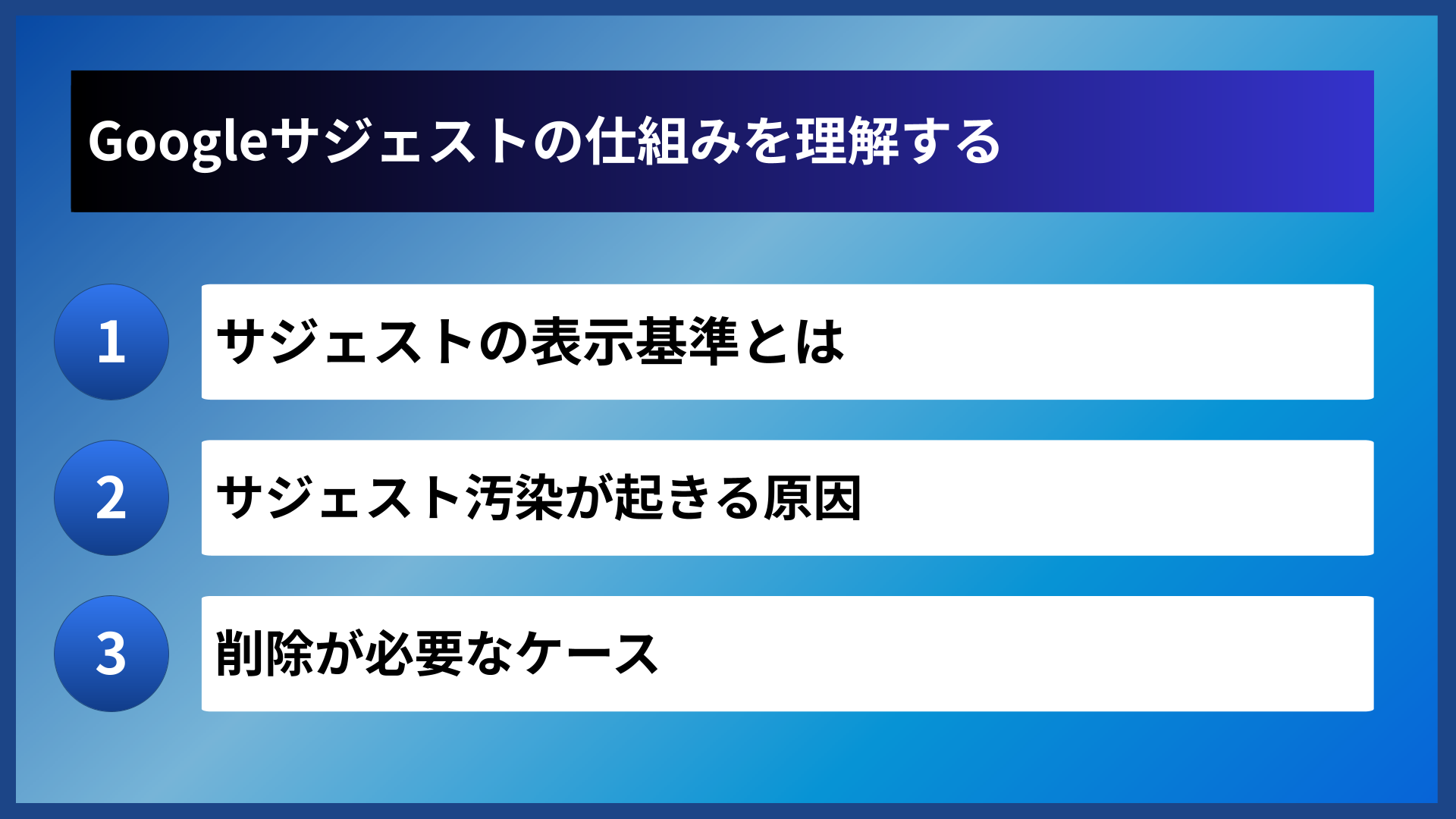 Googleサジェストの仕組みを理解する

1
サジェストの表示基準とは

2
サジェスト汚染が起きる原因

3
削除が必要なケース